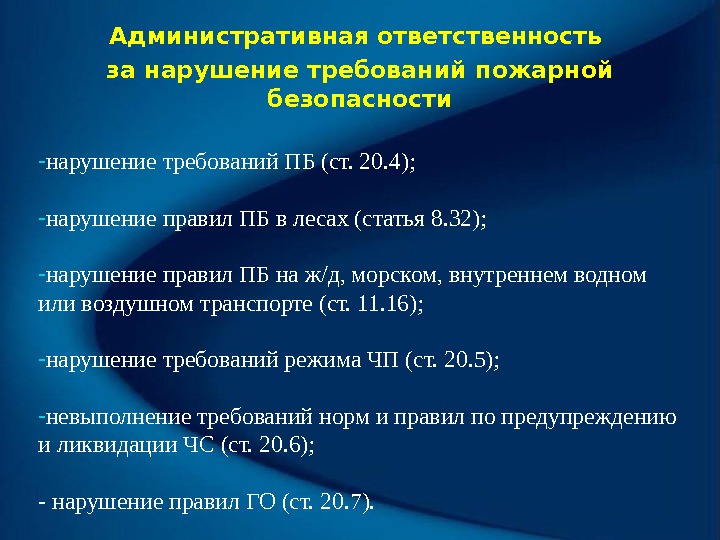 Административная ответственность за нарушение требований пожарной безопасности

-нарушение требований ПБ (ст. 20.4);

-нарушение правил ПБ в лесах (статья 8.32);

-нарушение правил ПБ на ж/д, морском, внутреннем водном или воздушном транспорте (ст. 11.16);

-нарушение требований режима ЧП (ст. 20.5);

-невыполнение требований норм и правил по предупреждению и ликвидации ЧС (ст. 20.6);

- нарушение правил ГО (ст. 20.7).